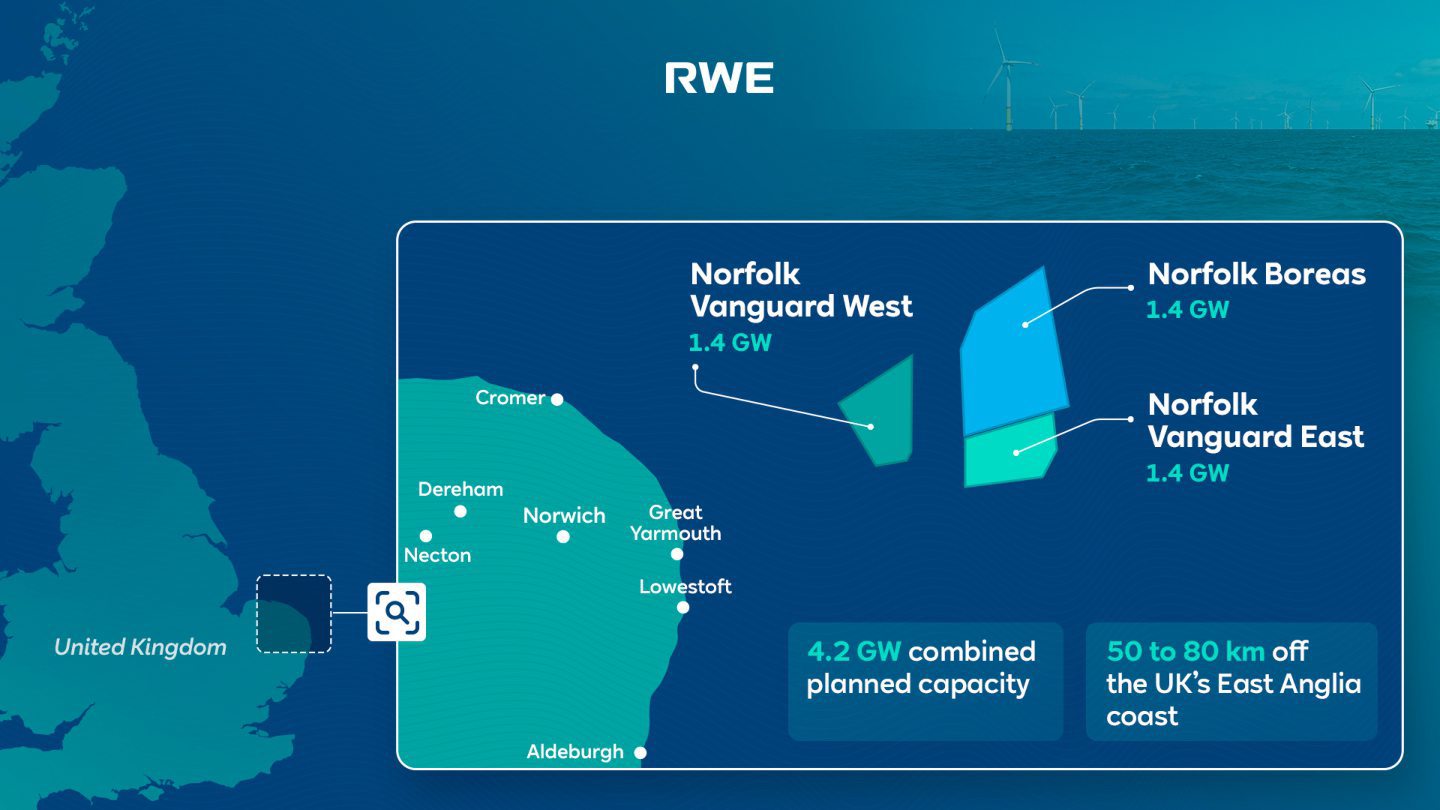 RWE

Norfolk Vanguard West
1.4 GW

Norfolk Boreas
1.4 GW

Norfolk Vanguard East
1.4 GW

Cromer

Dereham

Necton

Norwich

Great Yarmouth

Lowestoft

Aldeburgh

United Kingdom

4.2 GW combined planned capacity

50 to 80 km off the UK's East Anglia coast